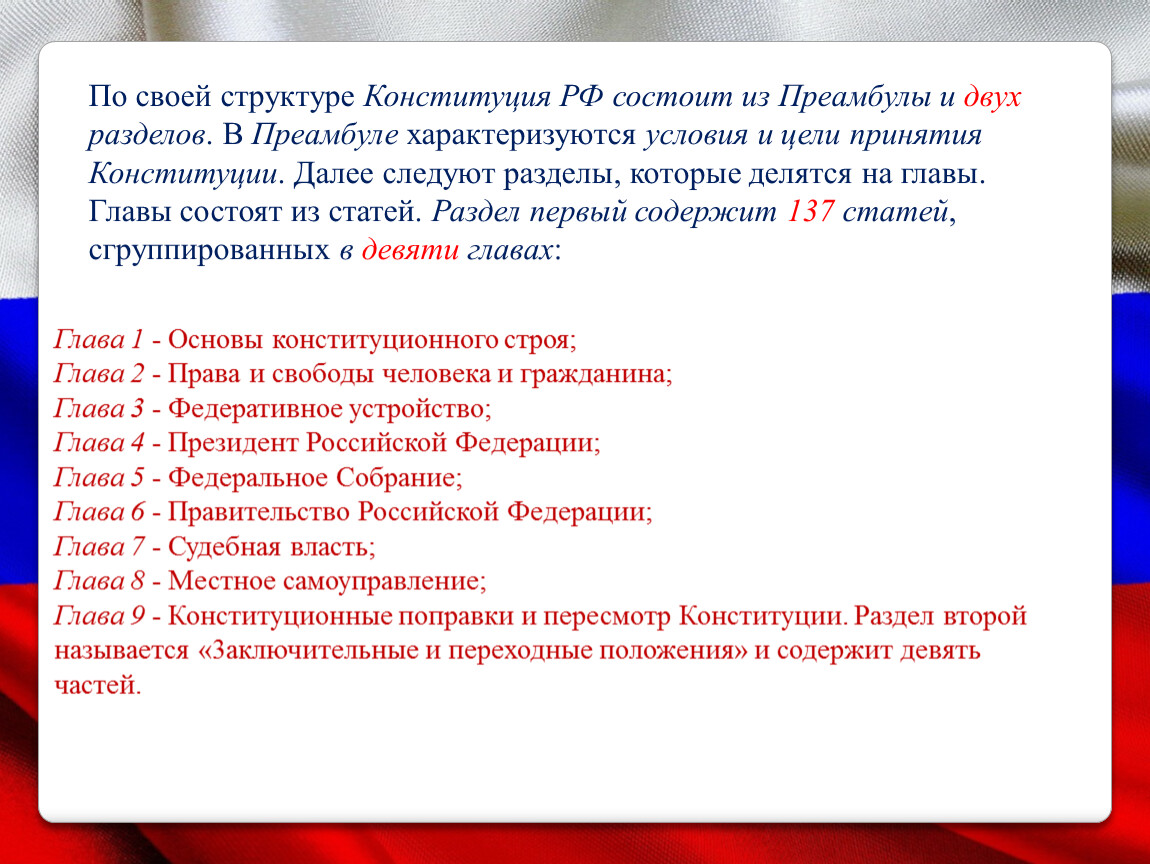 По своей структуре Конституция РФ состоит из Преамбулы и двух разделов. В Преамбуле характеризуются условия и цели принятия Конституции. Далее следуют разделы, которые делятся на главы. Главы состоят из статей. Раздел первый содержит 137 статей, сгруппированных в девяти главах:

Глава 1 - Основы конституционного строя;
Глава 2 - Права и свободы человека и гражданина;
Глава 3 - Федеративное устройство;
Глава 4 - Президент Российской Федерации;
Глава 5 - Федеральное Собрание;
Глава 6 - Правительство Российской Федерации;
Глава 7 - Судебная власть;
Глава 8 - Местное самоуправление;
Глава 9 - Конституционные поправки и пересмотр Конституции. Раздел второй называется «Заключительные и переходные положения» и содержит девять частей.